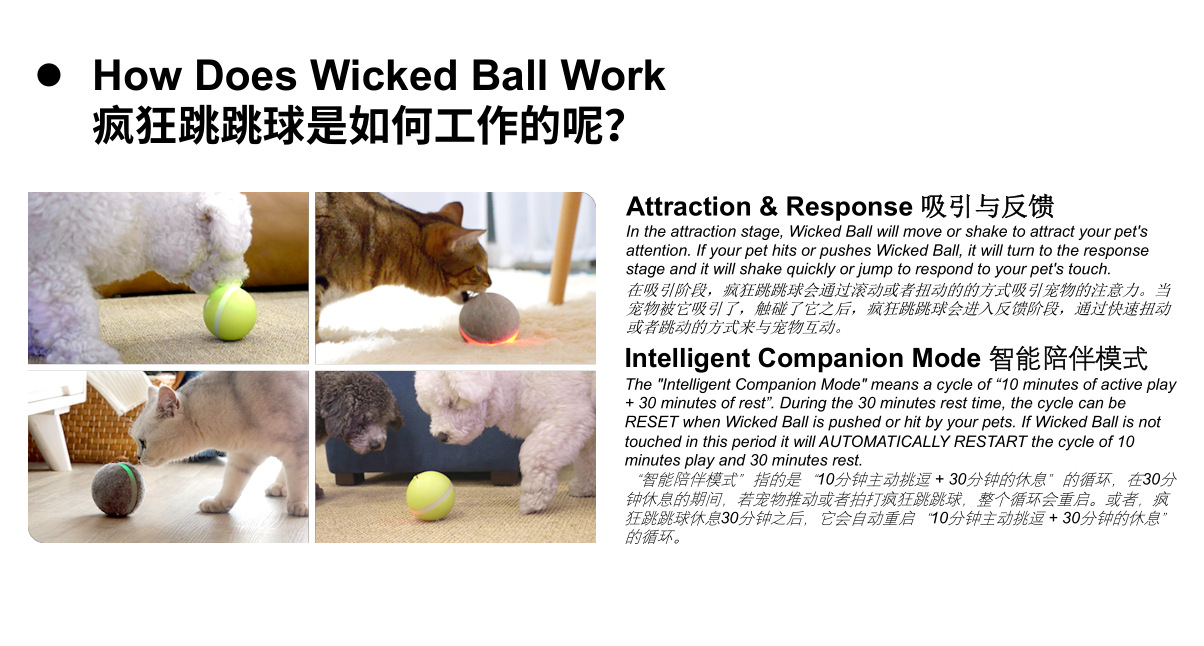 ● How Does Wicked Ball Work
疯狂跳跳球是如何工作的呢?

Attraction & Response 吸引与反馈
In the attraction stage, Wicked Ball will move or shake to attract your pet's attention. If your pet hits or pushes Wicked Ball, it will turn to the response stage and it will shake quickly or jump to respond to your pet's touch.
在吸引阶段，疯狂跳跳球会通过滚动或者扭动的的方式吸引宠物的注意力。当宠物被它吸引了，触碰了它之后，疯狂跳跳球会进入反馈阶段，通过快速扭动或者跳动的方式来与宠物互动。

Intelligent Companion Mode 智能陪伴模式
The "Intelligent Companion Mode" means a cycle of “10 minutes of active play + 30 minutes of rest”. During the 30 minutes rest time, the cycle can be RESET when Wicked Ball is pushed or hit by your pets. If Wicked Ball is not touched in this period it will AUTOMATICALLY RESTART the cycle of 10 minutes play and 30 minutes rest.
“智能陪伴模式”指的是“10分钟主动挑逗 + 30分钟的休息”的循环，在30分钟休息的期间，若宠物推动或者拍打疯狂跳跳球，整个循环会重启。或者，疯狂跳跳球休息30分钟之后，它会自动重启“10分钟主动挑逗 + 30分钟的休息”的循环。